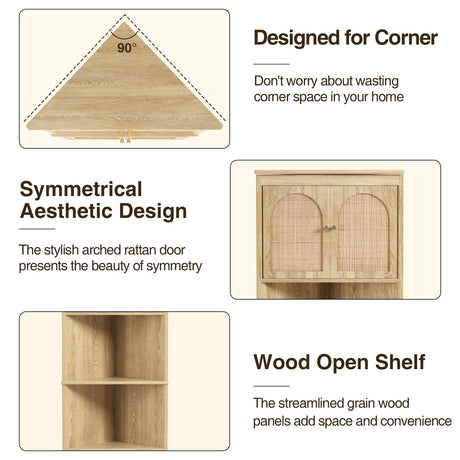 90°

Designed for Corner

Don't worry about wasting corner space in your home

Symmetrical Aesthetic Design

The stylish arched rattan door presents the beauty of symmetry

Wood Open Shelf

The streamlined grain wood panels add space and convenience